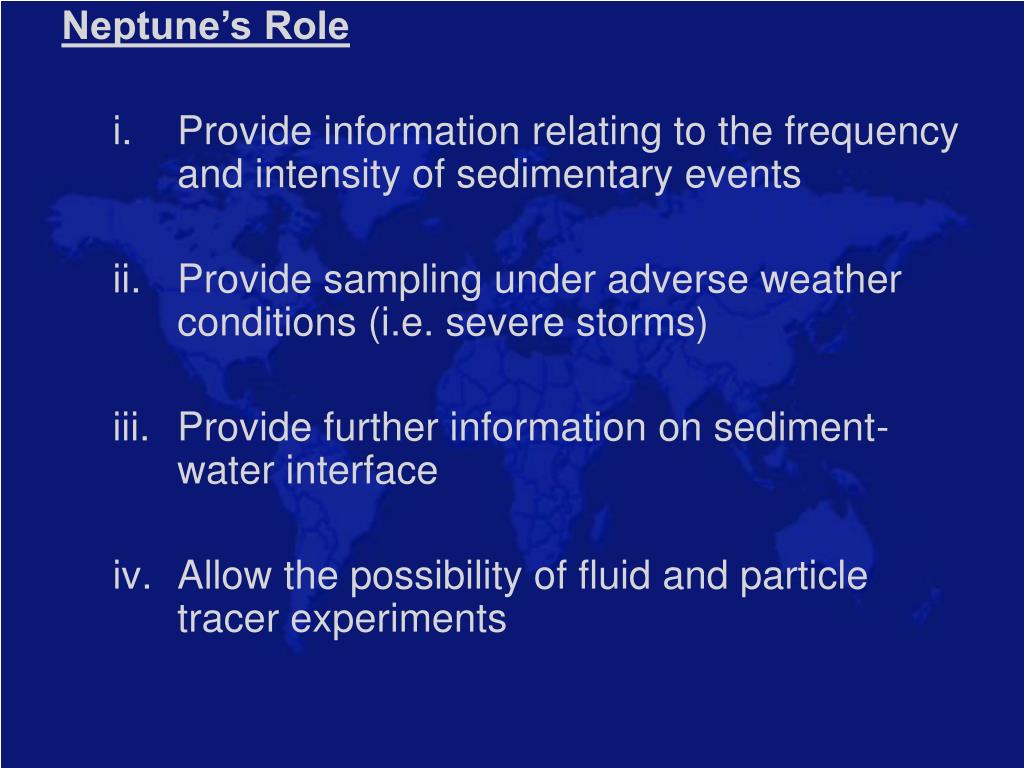 Neptune’s Role

i. Provide information relating to the frequency and intensity of sedimentary events

ii. Provide sampling under adverse weather conditions (i.e. severe storms)

iii. Provide further information on sediment-water interface

iv. Allow the possibility of fluid and particle tracer experiments